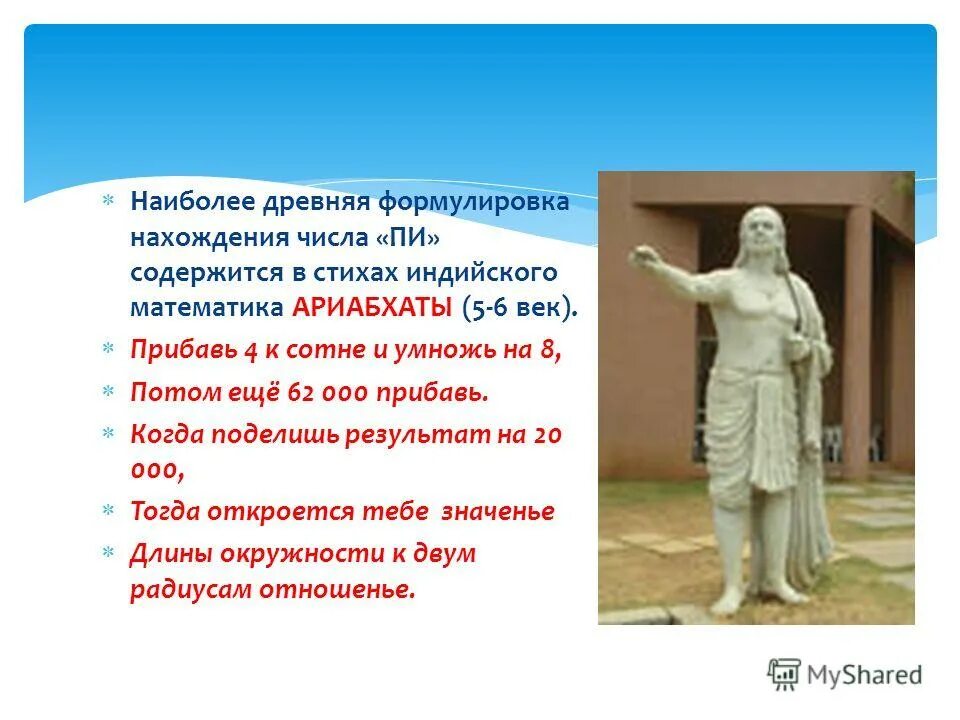 * Наиболее древняя формулировка нахождения числа «ПИ» содержится в стихах индийского математика АРИАБХАТЫ (5-6 век).

* Прибавь 4 к сотне и умножь на 8,

* Потом ещё 62 000 прибавь.

* Когда поделишь результат на 20 000,

* Тогда откроется тебе значенье

* Длины окружности к двум радиусам отношенье.

MyShared